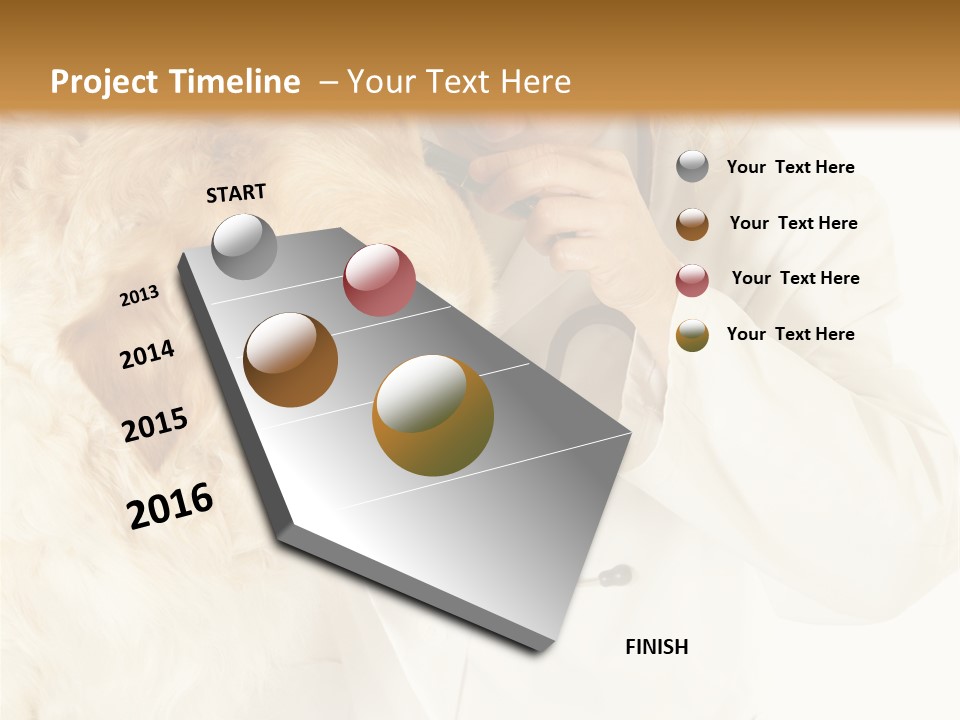 Project Timeline – Your Text Here

START

2013

2014

2015

2016

FINISH

Your Text Here

Your Text Here

Your Text Here

Your Text Here